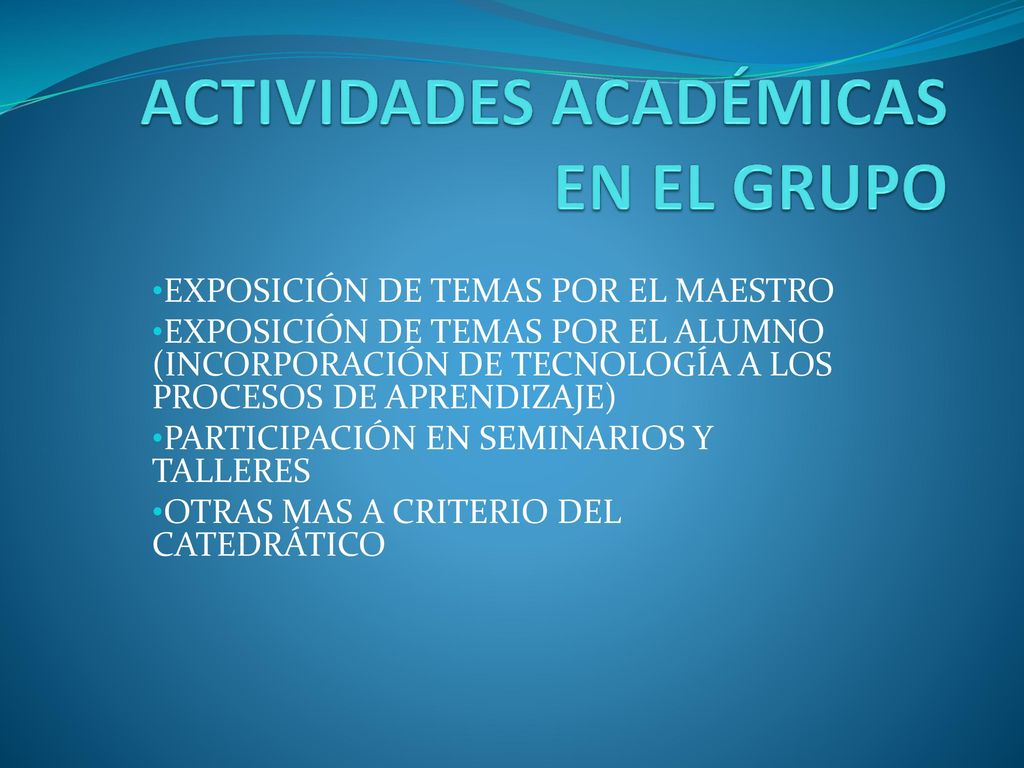 ACTIVIDADES ACADÉMICAS EN EL GRUPO

•EXPOSICIÓN DE TEMAS POR EL MAESTRO

•EXPOSICIÓN DE TEMAS POR EL ALUMNO (INCORPORACIÓN DE TECNOLOGÍA A LOS PROCESOS DE APRENDIZAJE)

•PARTICIPACIÓN EN SEMINARIOS Y TALLERES

•OTRAS MAS A CRITERIO DEL CATEDRÁTICO